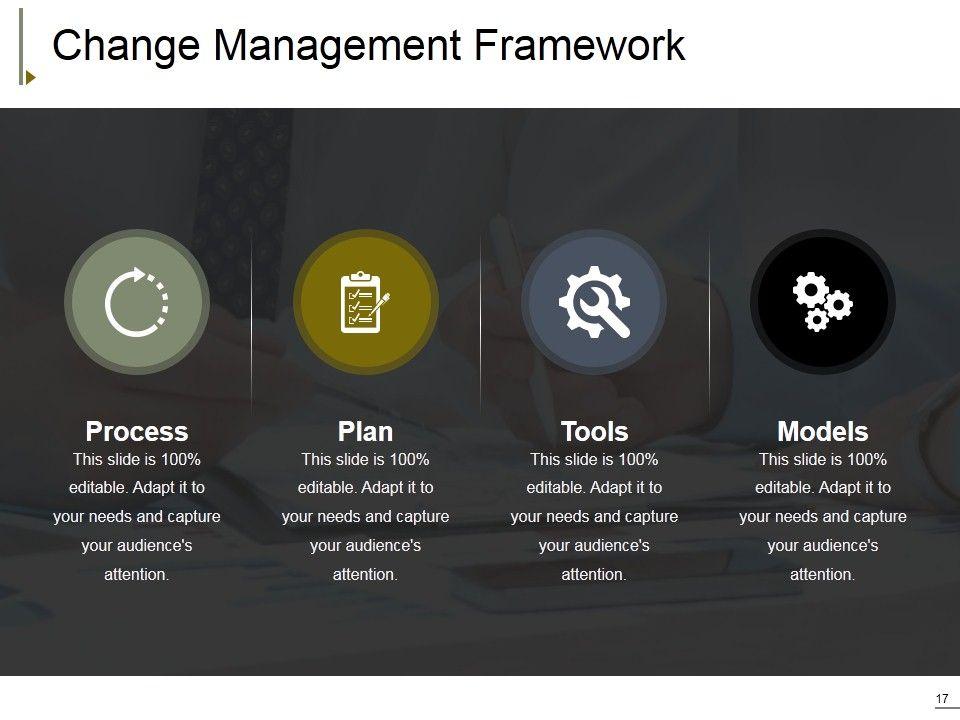 Change Management Framework

Process
This slide is 100% editable. Adapt it to your needs and capture your audience's attention.

Plan
This slide is 100% editable. Adapt it to your needs and capture your audience's attention.

Tools
This slide is 100% editable. Adapt it to your needs and capture your audience's attention.

Models
This slide is 100% editable. Adapt it to your needs and capture your audience's attention.

17